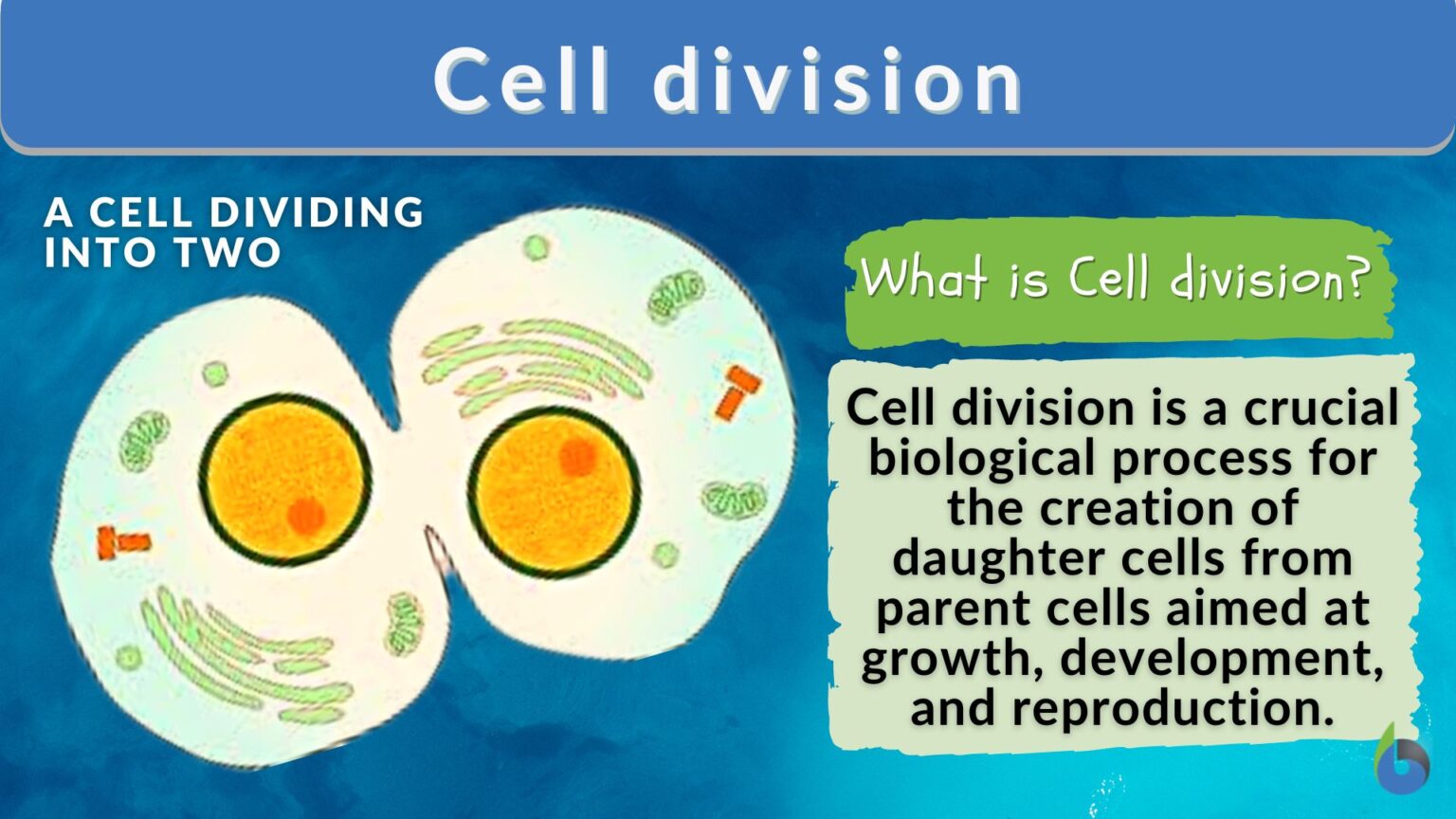 Cell division

A CELL DIVIDING INTO TWO

What is Cell division?

Cell division is a crucial biological process for the creation of daughter cells from parent cells aimed at growth, development, and reproduction.